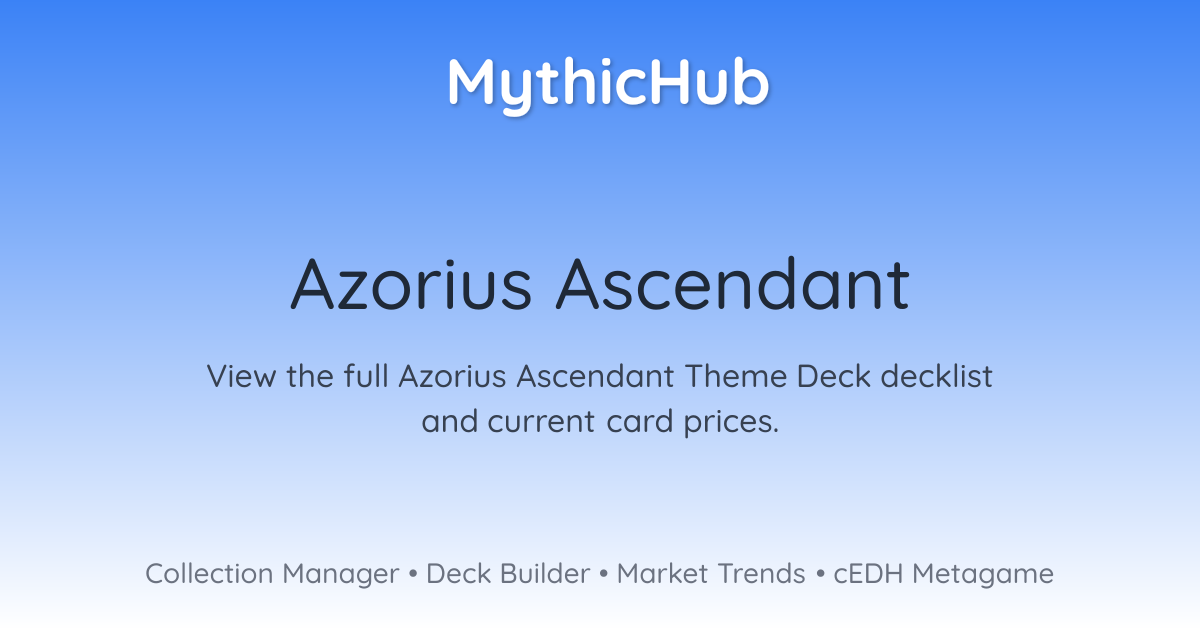 MythicHub

Azorius Ascendant

View the full Azorius Ascendant Theme Deck decklist and current card prices.

Collection Manager • Deck Builder • Market Trends • cEDH Metagame